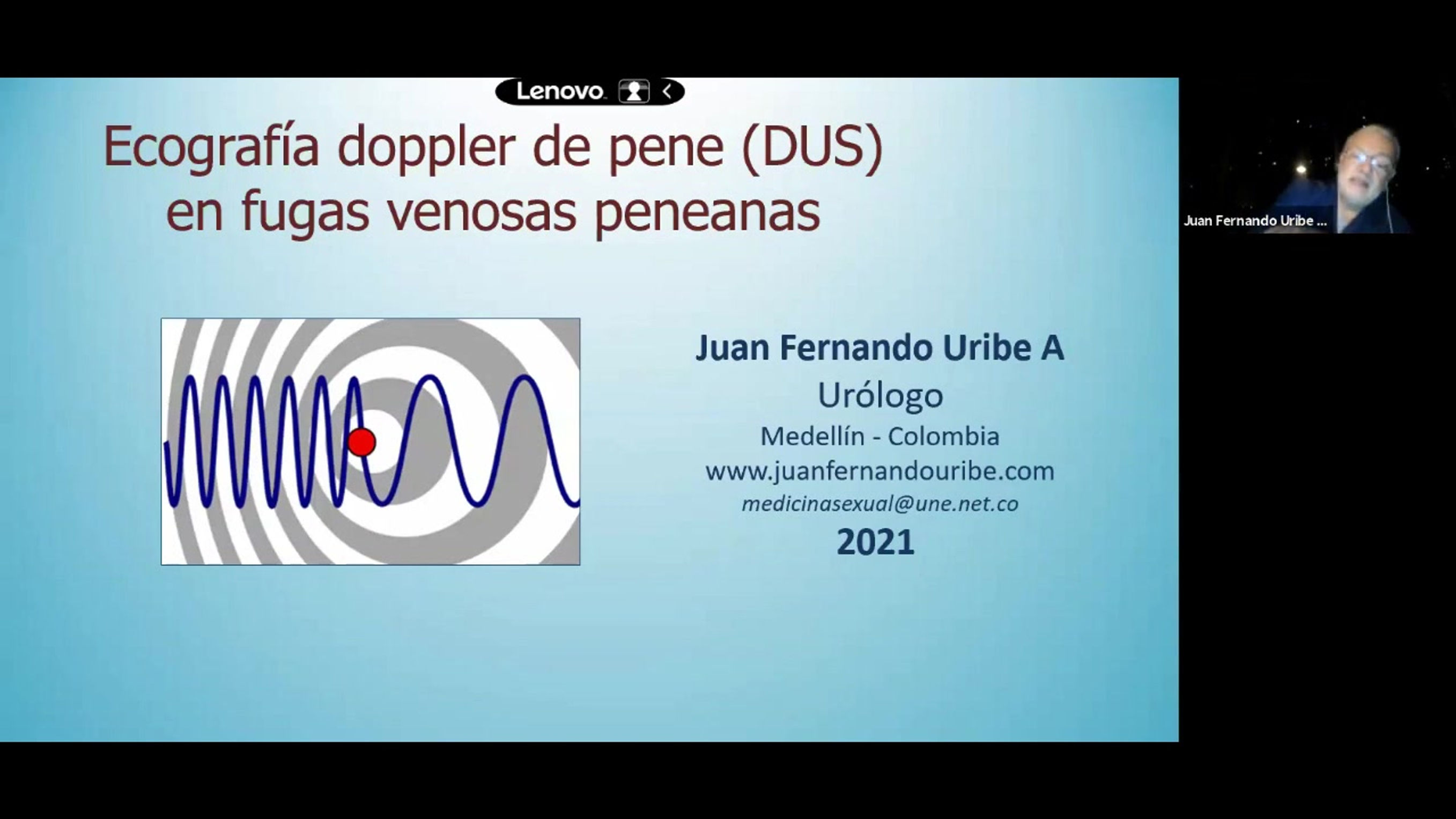 Lenovo

Ecografía doppler de pene (DUS) en fugas venosas peneanas

Juan Fernando Uribe A
Urólogo
Medellín - Colombia
www.juanfernandouribe.com
medicinasexual@une.net.co
2021

Juan Fernando Uribe ...